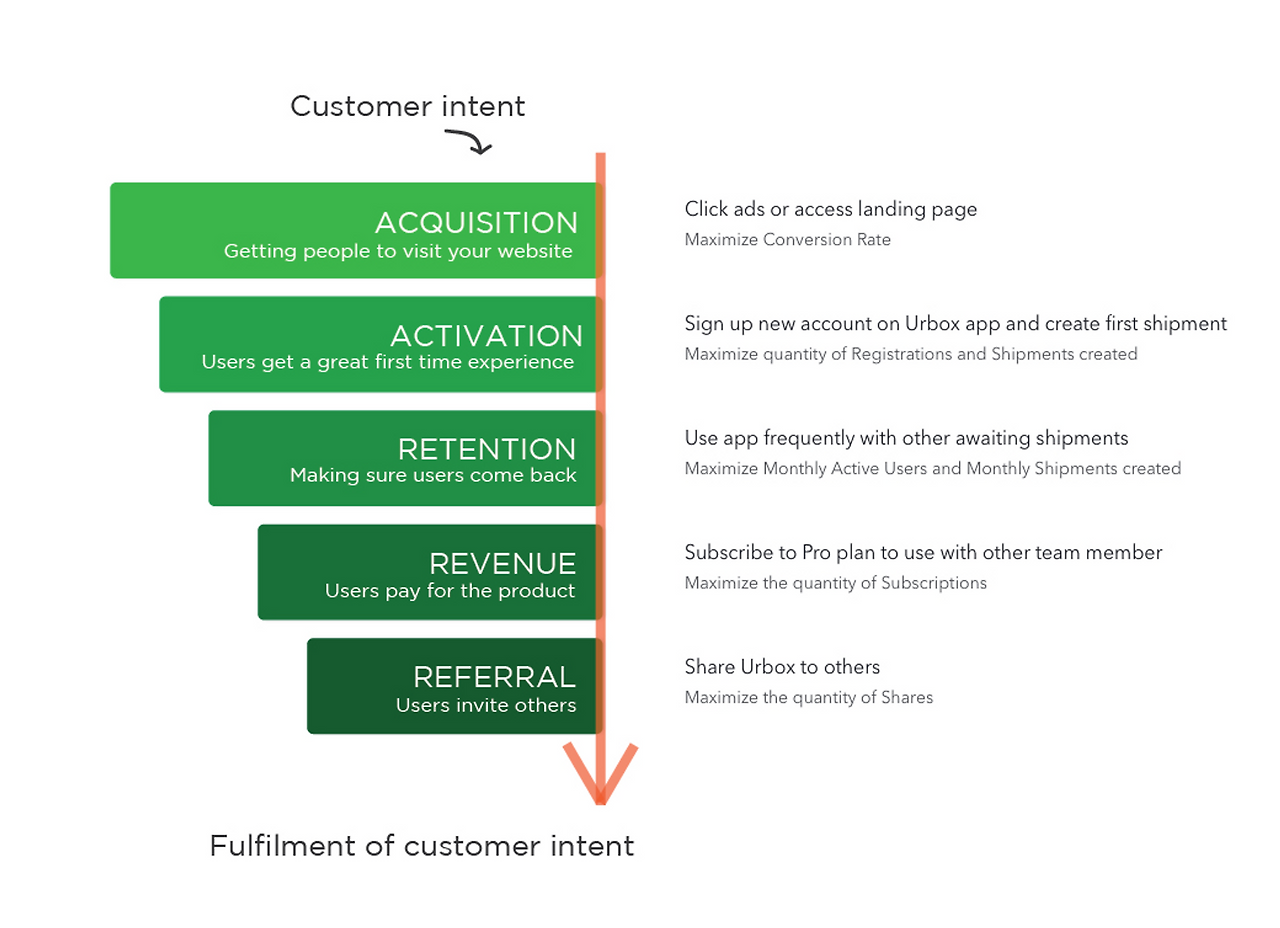 Customer intent

ACQUISITION
Getting people to visit your website

Click ads or access landing page
Maximize Conversion Rate

ACTIVATION
Users get a great first time experience

Sign up new account on Urbox app and create first shipment
Maximize quantity of Registrations and Shipments created

RETENTION
Making sure users come back

Use app frequently with other awaiting shipments
Maximize Monthly Active Users and Monthly Shipments created

REVENUE
Users pay for the product

Subscribe to Pro plan to use with other team member
Maximize the quantity of Subscriptions

REFERRAL
Users invite others

Share Urbox to others
Maximize the quantity of Shares

Fulfilment of customer intent